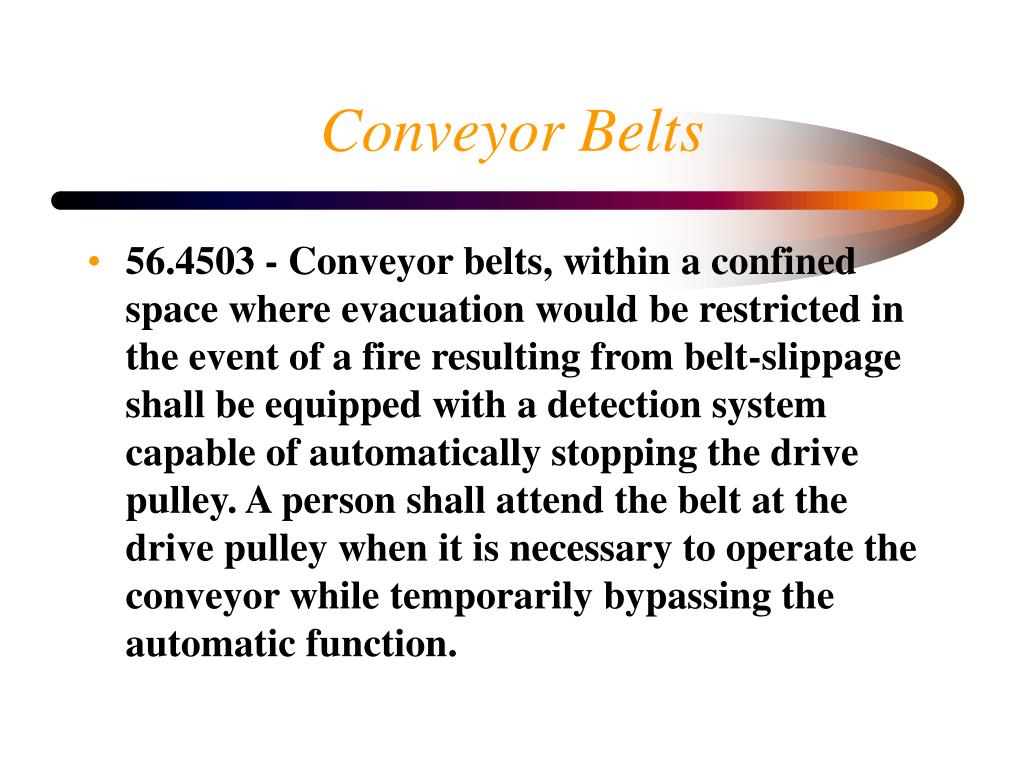 Conveyor Belts

• 56.4503 - Conveyor belts, within a confined space where evacuation would be restricted in the event of a fire resulting from belt-slippage shall be equipped with a detection system capable of automatically stopping the drive pulley. A person shall attend the belt at the drive pulley when it is necessary to operate the conveyor while temporarily bypassing the automatic function.